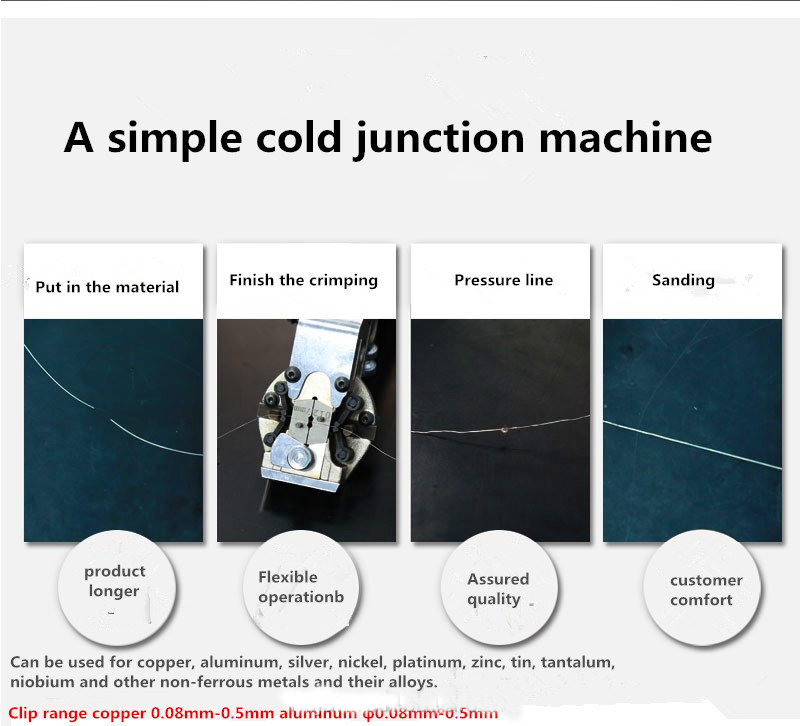 A simple cold junction machine

Put in the material

Finish the crimping

Pressure line

Sanding

product longer

Flexible operationb

Assured quality

customer comfort

Can be used for copper, aluminum, silver, nickel, platinum, zinc, tin, tantalum, niobium and other non-ferrous metals and their alloys.

Clip range copper 0.08mm-0.5mm aluminum φ0.08mm-0.5mm